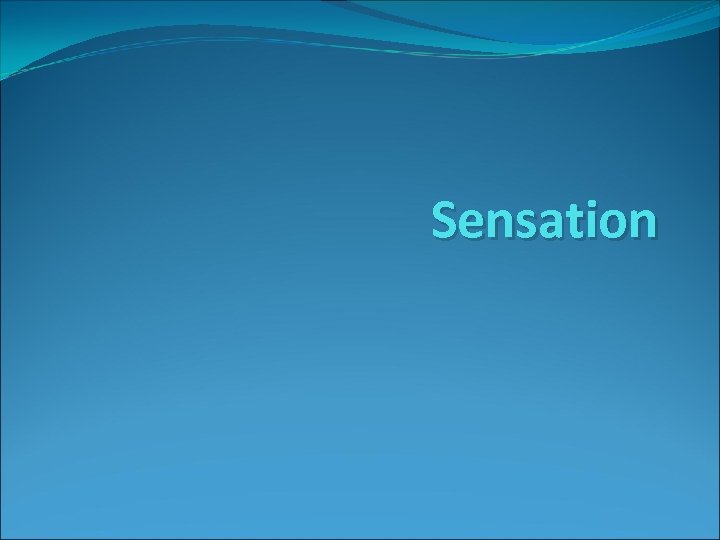 Sensation